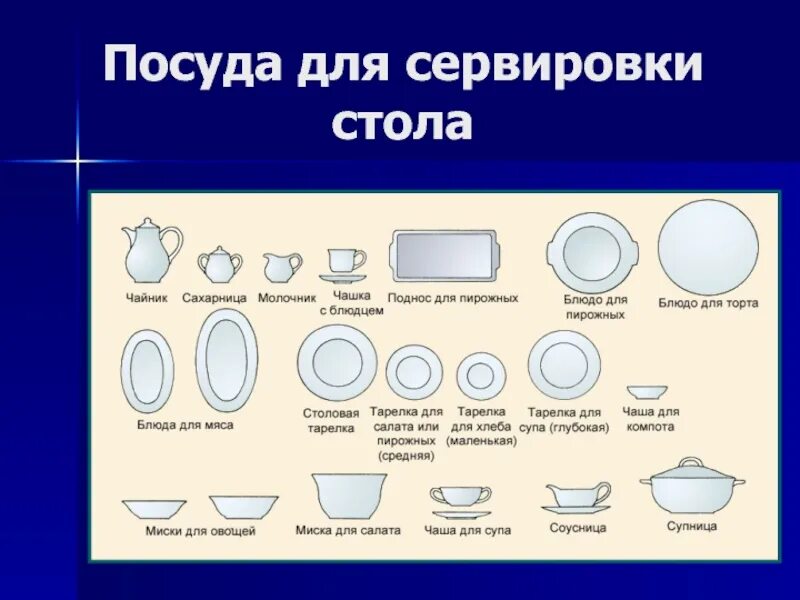 Посуда для сервировки стола

Чайник

Сахарница

Молочник

Чашка с блюдцем

Поднос для пирожных

Блюдо для пирожных

Блюдо для торта

Блюда для мяса

Столовая тарелка

Тарелка для салата или пирожных (средняя)

Тарелка для хлеба (маленькая)

Тарелка для супа (глубокая)

Чаша для компота

Миски для овощей

Миска для салата

Чаша для супа

Соусница

Супница